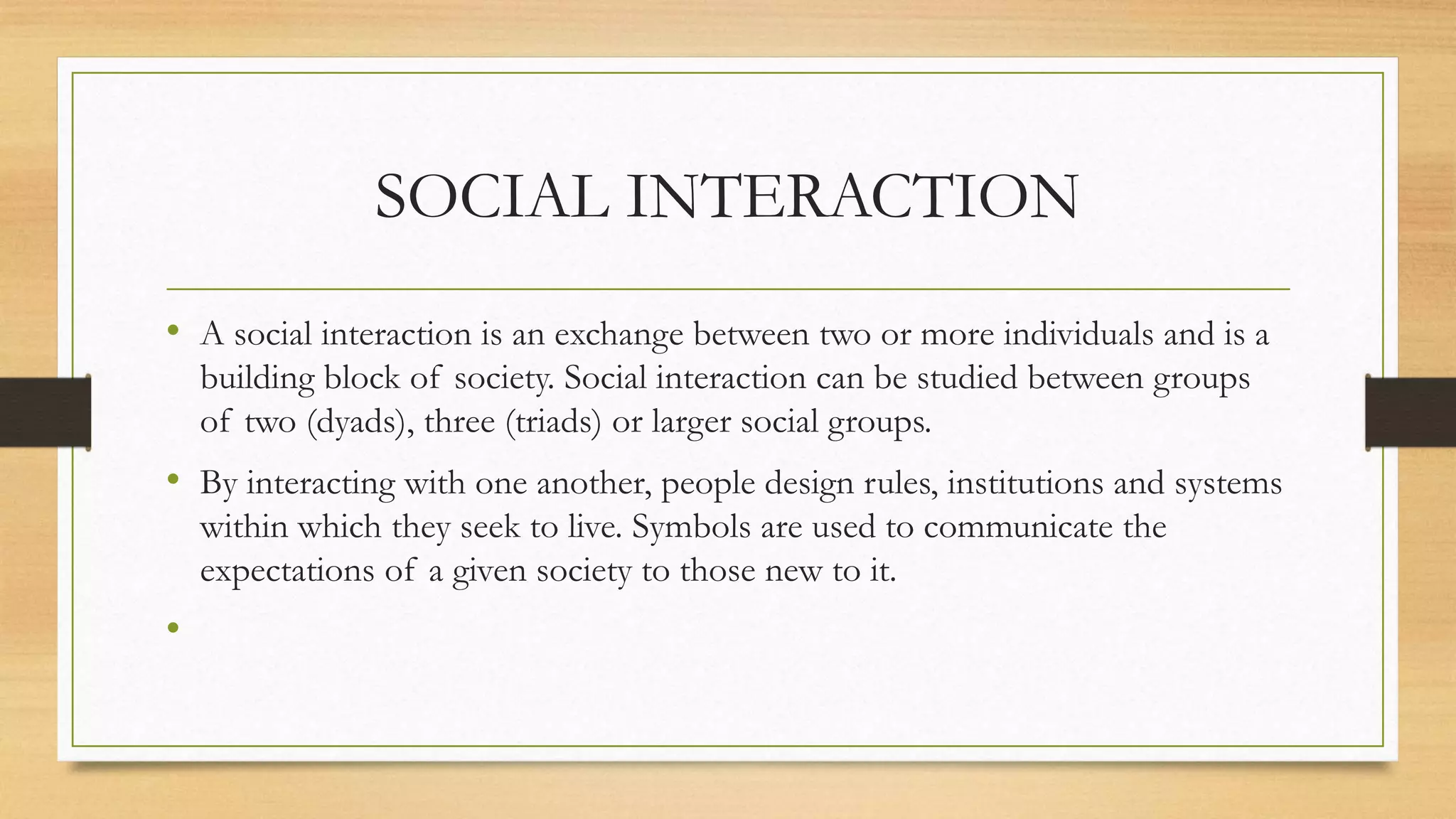 SOCIAL INTERACTION

• A social interaction is an exchange between two or more individuals and is a building block of society. Social interaction can be studied between groups of two (dyads), three (triads) or larger social groups.

• By interacting with one another, people design rules, institutions and systems within which they seek to live. Symbols are used to communicate the expectations of a given society to those new to it.

•